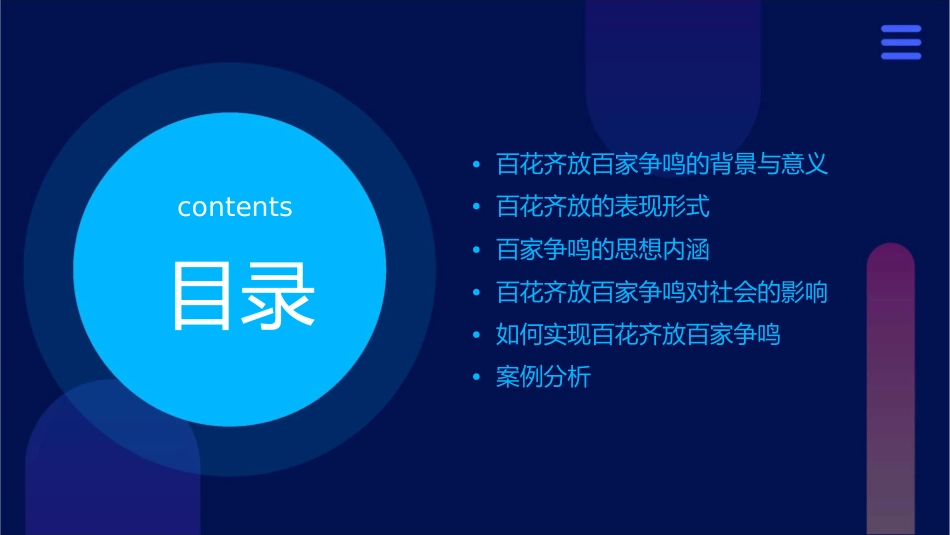 contents

目录

• 百花齐放百家争鸣的背景与意义
• 百花齐放的表现形式
• 百家争鸣的思想内涵
• 百花齐放百家争鸣对社会的影响
• 如何实现百花齐放百家争鸣
• 案例分析